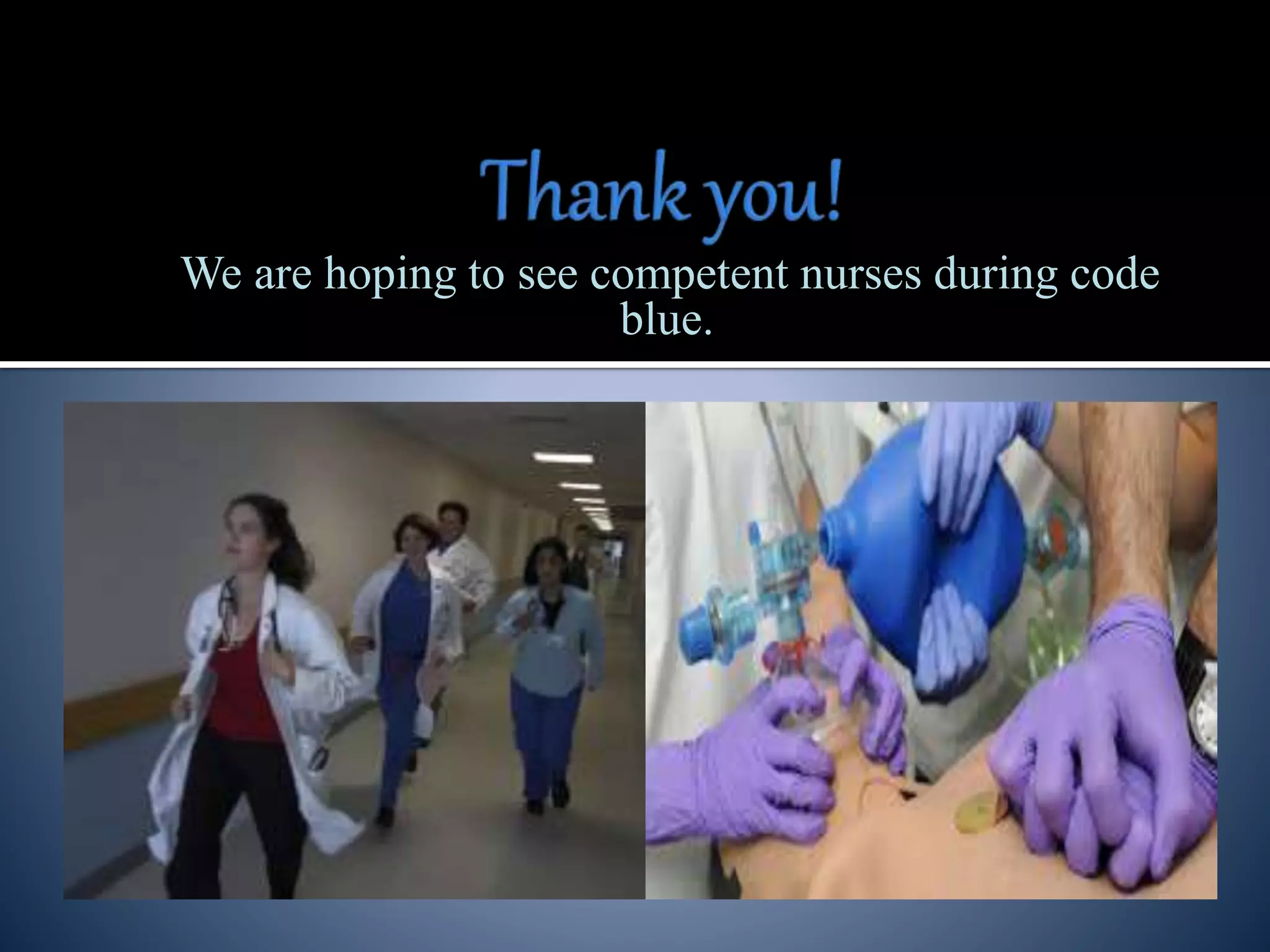 Thank you!

We are hoping to see competent nurses during code blue.